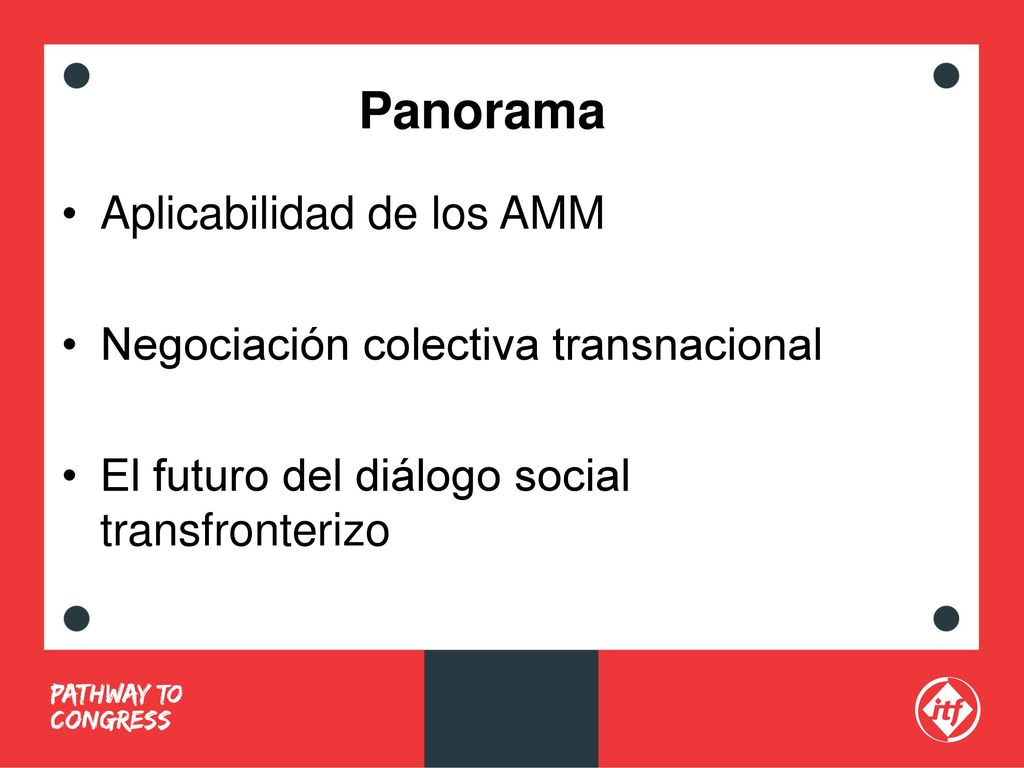 Panorama

• Aplicabilidad de los AMM

• Negociación colectiva transnacional

• El futuro del diálogo social transfronterizo

PATHWAY TO CONGRESS

itf